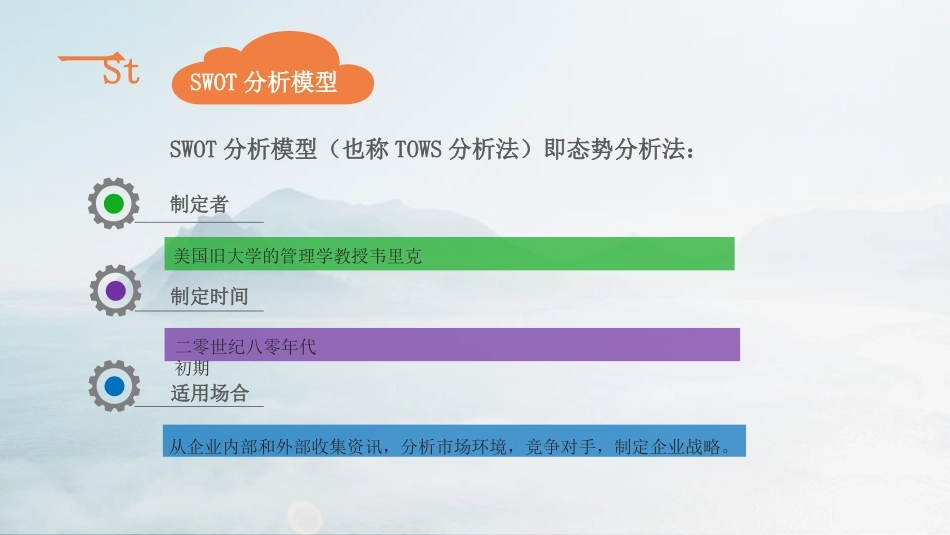 St

SWOT 分析模型

SWOT 分析模型（也称 TOWS 分析法）即态势分析法：

制定者

美国旧大学的管理学教授韦里克

制定时间

二零世纪八零年代初期

适用场合

从企业内部和外部收集资讯，分析市场环境，竞争对手，制定企业战略。